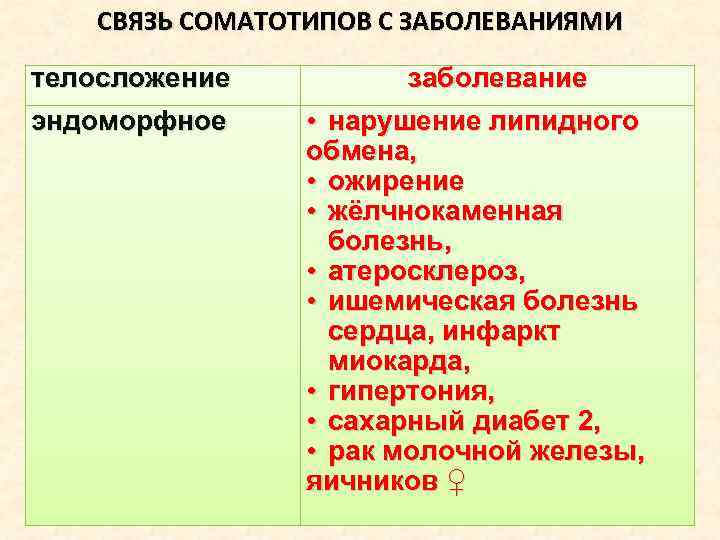 СВЯЗЬ СОМАТОТИПОВ С ЗАБОЛЕВАНИЯМИ

| телосложение | заболевание |
|---|---|
| эндоморфное | • нарушение липидного обмена, • ожирение • жёлчнокаменная болезнь, • атеросклероз, • ишемическая болезнь сердца, инфаркт миокарда, • гипертония, • сахарный диабет 2, • рак молочной железы, яичников ♀ |